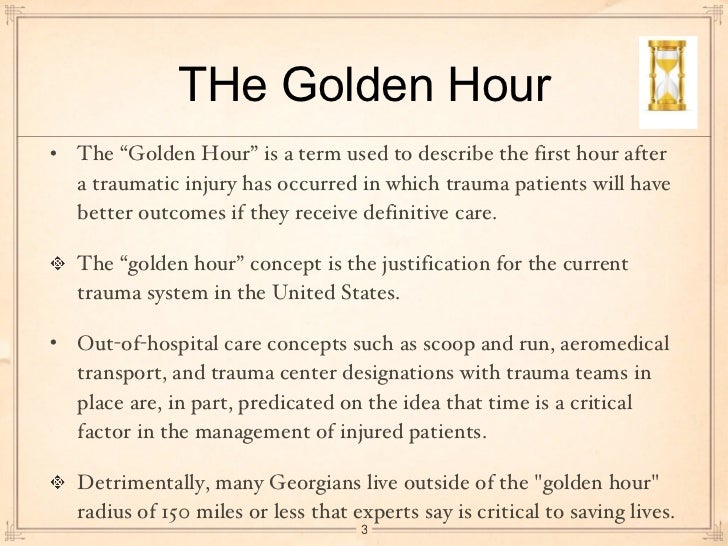 THe Golden Hour

• The “Golden Hour” is a term used to describe the first hour after a traumatic injury has occurred in which trauma patients will have better outcomes if they receive definitive care.

❖ The “golden hour” concept is the justification for the current trauma system in the United States.

• Out-of-hospital care concepts such as scoop and run, aeromedical transport, and trauma center designations with trauma teams in place are, in part, predicated on the idea that time is a critical factor in the management of injured patients.

❖ Detrimentally, many Georgians live outside of the "golden hour" radius of 150 miles or less that experts say is critical to saving lives.

3